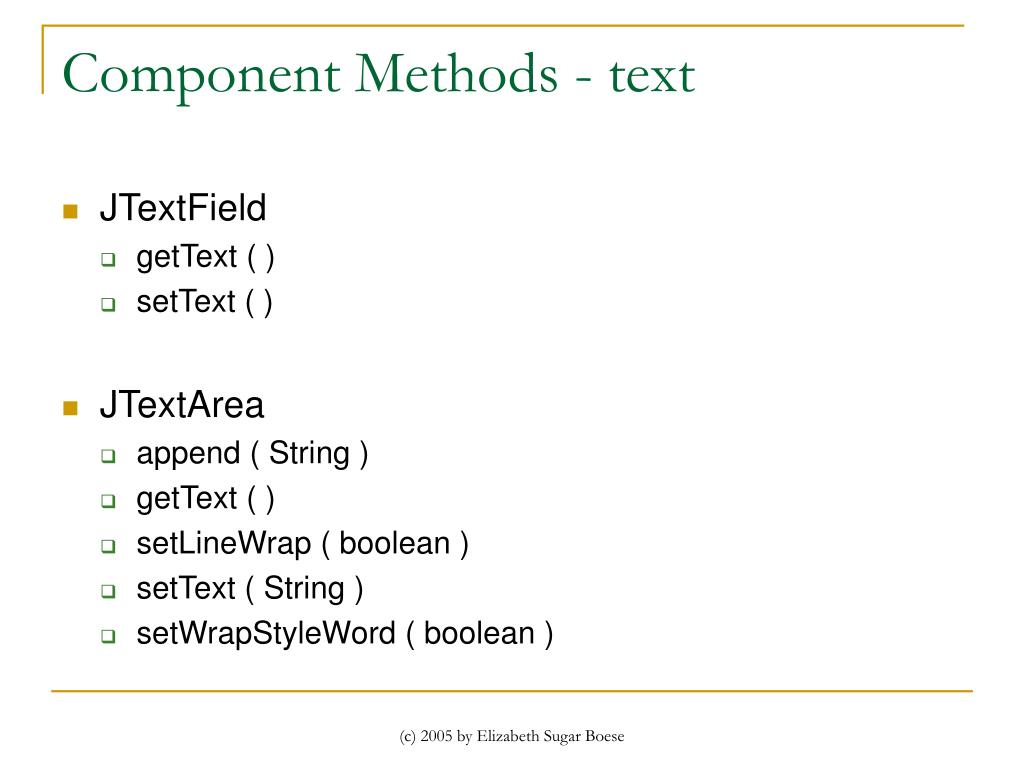 Component Methods - text

- JTextField
  - getText ( )
  - setText ( )

- JTextArea
  - append ( String )
  - getText ( )
  - setLineWrap ( boolean )
  - setText ( String )
  - setWrapStyleWord ( boolean )

(c) 2005 by Elizabeth Sugar Boese